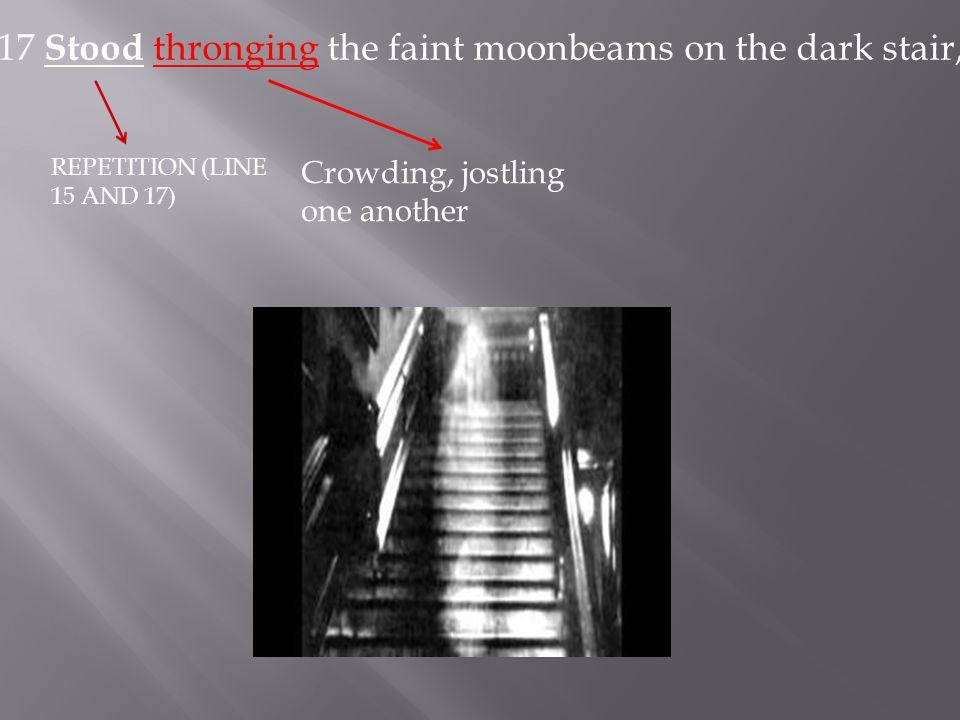 17 Stood thronging the faint moonbeams on the dark stair,

REPETITION (LINE 15 AND 17)

Crowding, jostling one another